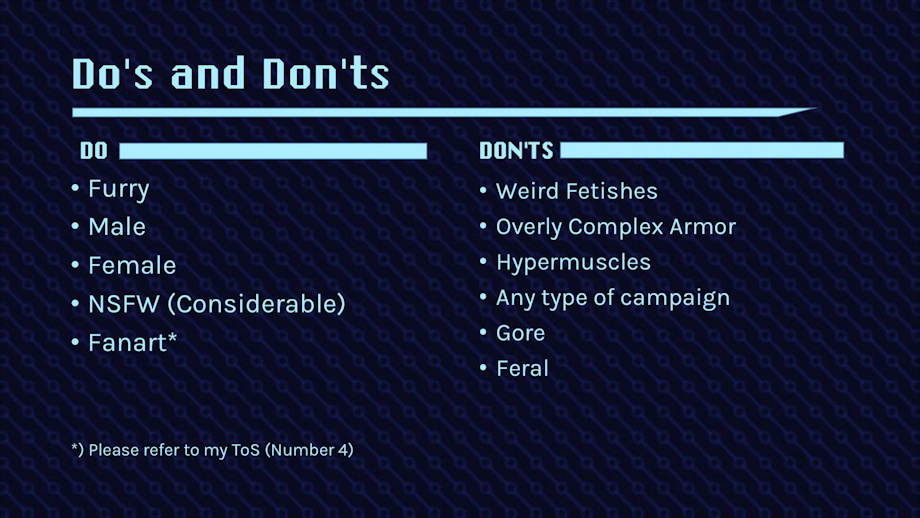 Do's and Don'ts

DO

• Furry
• Male
• Female
• NSFW (Considerable)
• Fanart*

DON'TS

• Weird Fetishes
• Overly Complex Armor
• Hypermuscles
• Any type of campaign
• Gore
• Feral

*) Please refer to my ToS (Number 4)